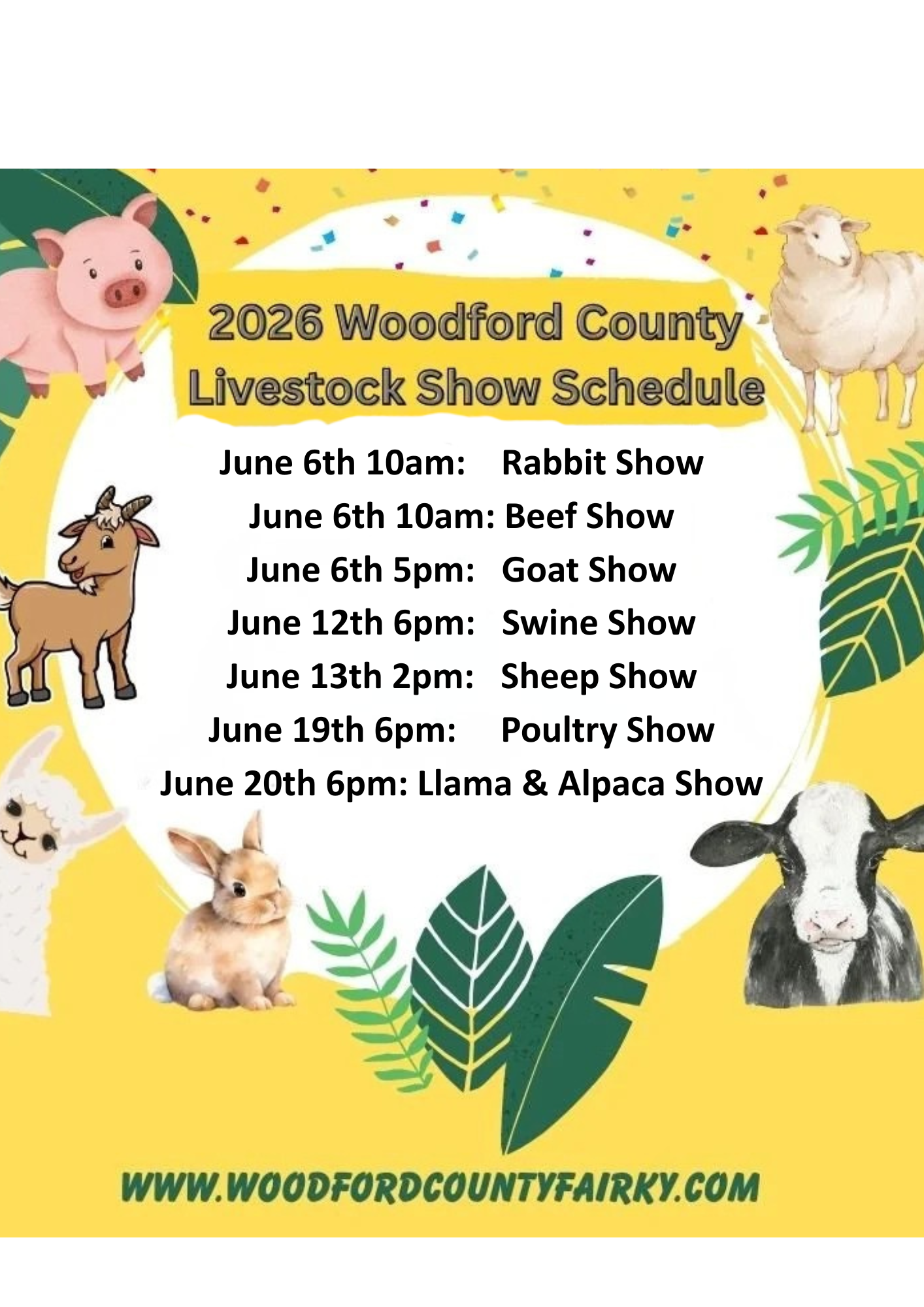 2026 Woodford County Livestock Show Schedule

June 6th 10am: Rabbit Show
June 6th 10am: Beef Show
June 6th 5pm: Goat Show
June 12th 6pm: Swine Show
June 13th 2pm: Sheep Show
June 19th 6pm: Poultry Show
June 20th 6pm: Llama & Alpaca Show

WWW.WOODFORDCOUNTYFAIRKY.COM